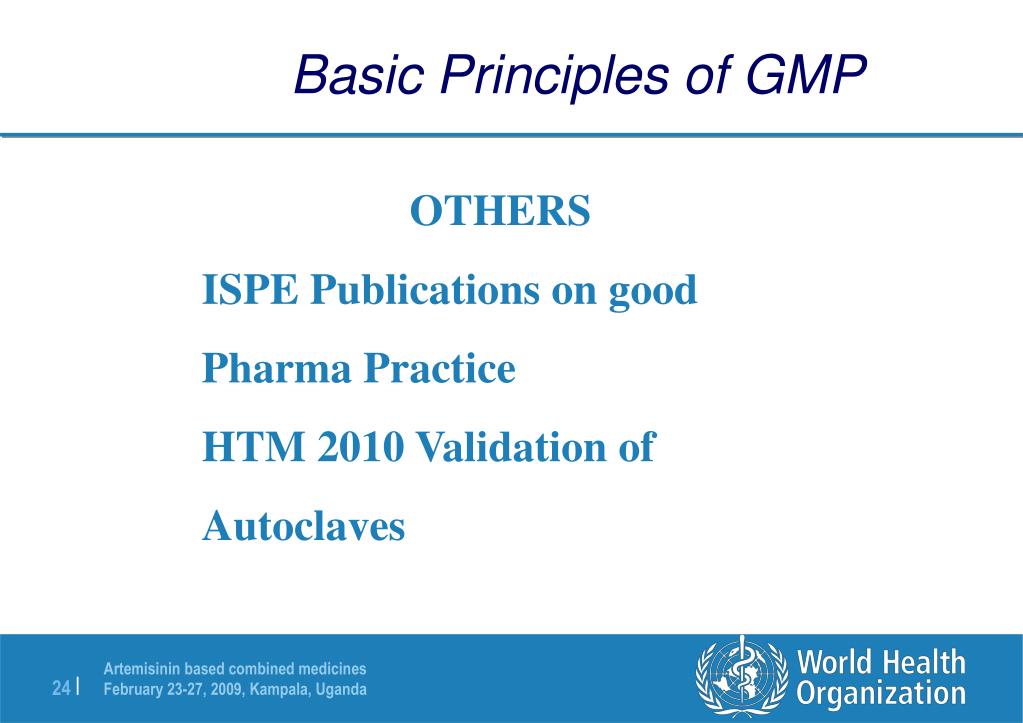 Basic Principles of GMP

OTHERS

ISPE Publications on good Pharma Practice

HTM 2010 Validation of Autoclaves

24 | Artemisinin based combined medicines
February 23-27, 2009, Kampala, Uganda

World Health Organization